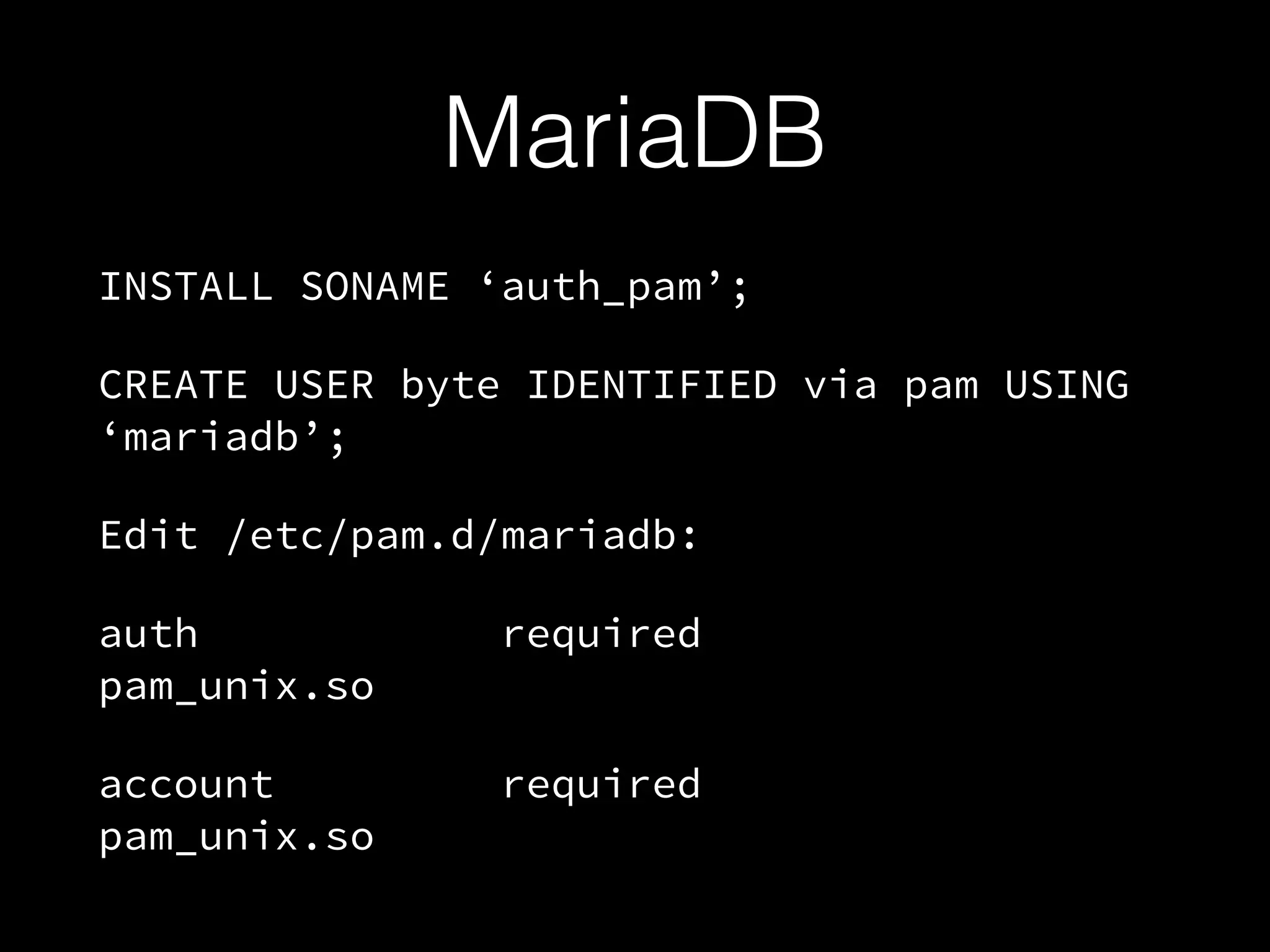 MariaDB

INSTALL SONAME ‘auth_pam’;

CREATE USER byte IDENTIFIED via pam USING ‘mariadb’;

Edit /etc/pam.d/mariadb:

auth            required
pam_unix.so

account         required
pam_unix.so